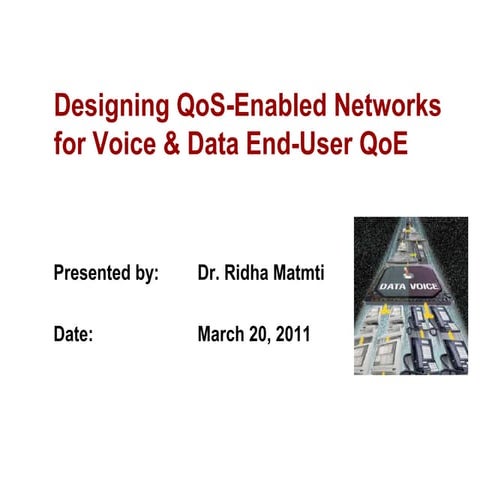 Designing QoS-Enabled Networks for Voice & Data End-User QoE

Presented by: Dr. Ridha Matmti

Date: March 20, 2011

DATA VOICE